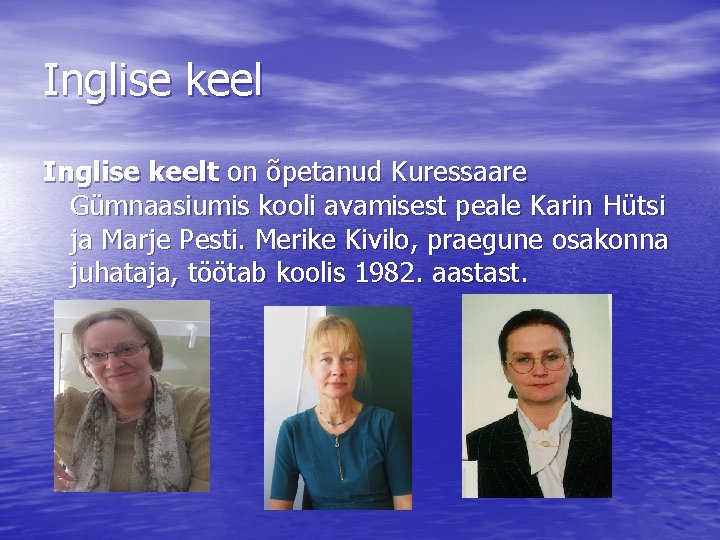 Inglise keel

Inglise keelt on õpetanud Kuressaare Gümnaasiumis kooli avamisest peale Karin Hütsi ja Marje Pesti. Merike Kivilo, praegune osakonna juhataja, töötab koolis 1982. aastast.